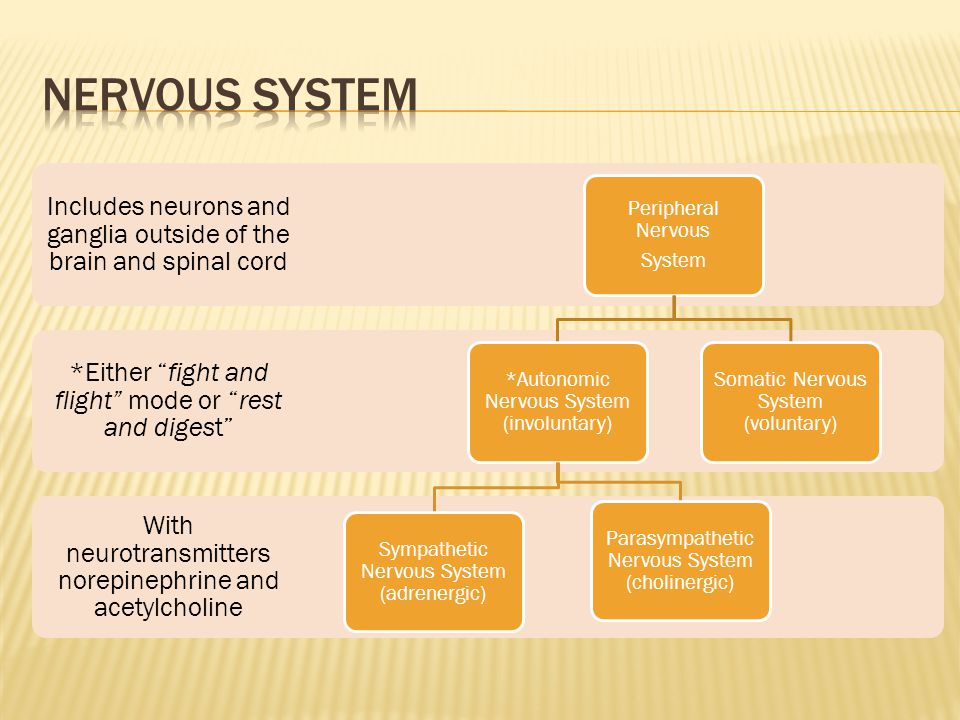 NERVOUS SYSTEM

Includes neurons and ganglia outside of the brain and spinal cord

Peripheral Nervous System

*Either "fight and flight" mode or "rest and digest"

*Autonomic Nervous System (involuntary)

Somatic Nervous System (voluntary)

With neurotransmitters norepinephrine and acetylcholine

Sympathetic Nervous System (adrenergic)

Parasympathetic Nervous System (cholinergic)